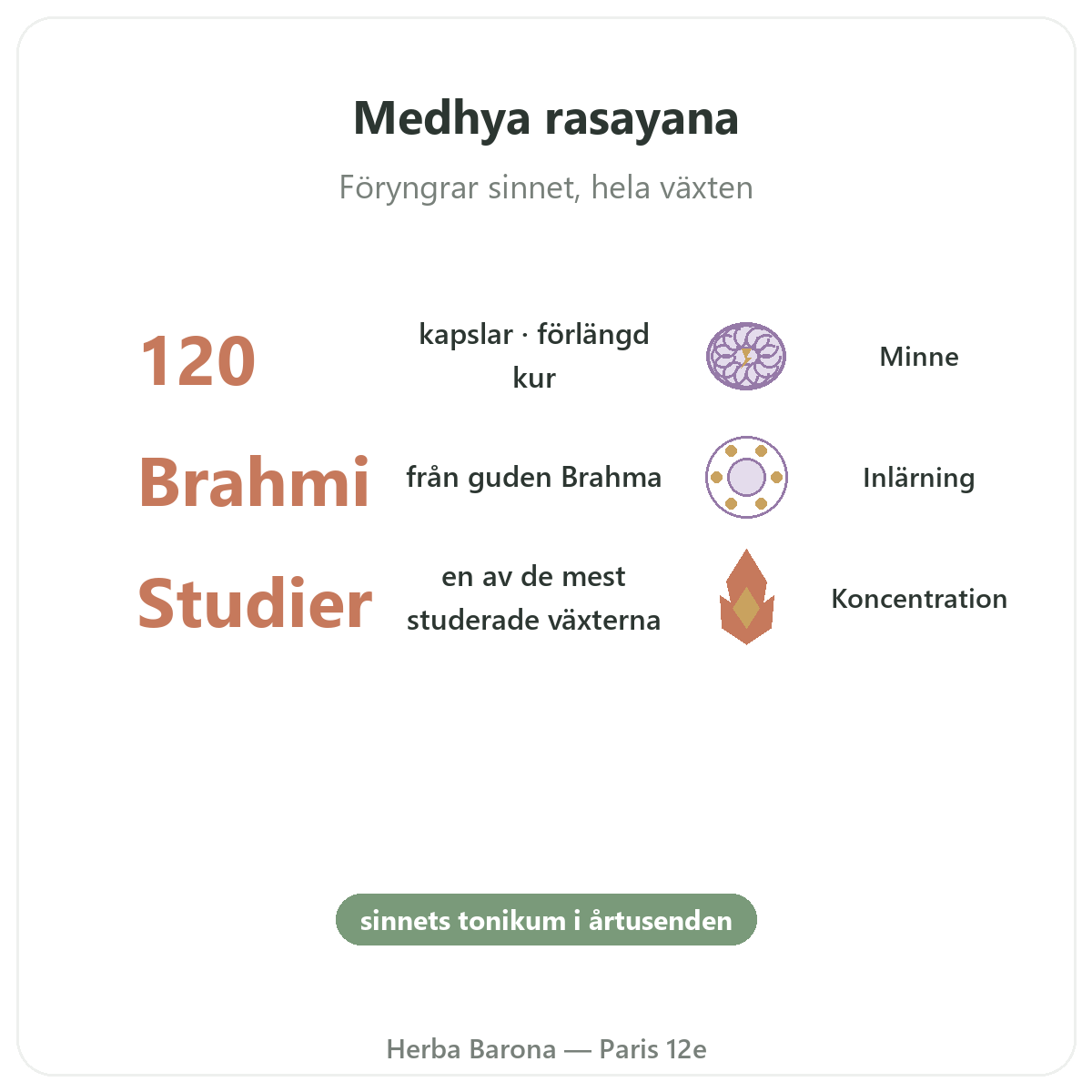 Medhya rasayana

Föryngrar sinnet, hela växten

120

kapslar · förlängd kur

Minne

Brahmi

från guden Brahma

Inlärning

Studier

en av de mest studerade växterna

Koncentration

sinnets tonikum i årtusenden

Herba Barona — Paris 12e